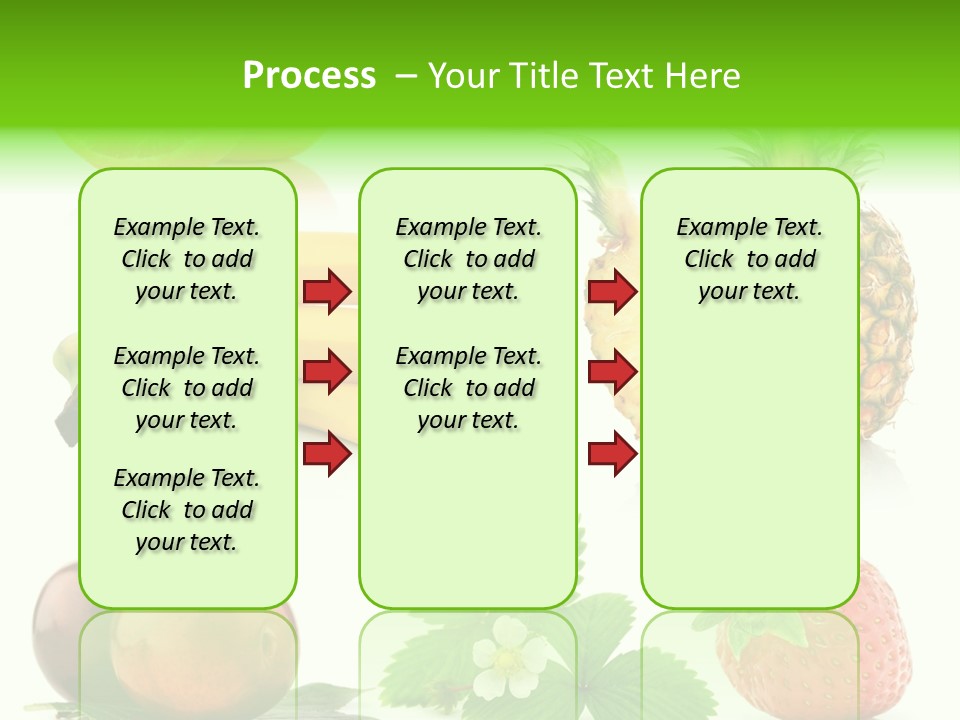 Process – Your Title Text Here

Example Text. Click to add your text.

Example Text. Click to add your text.

Example Text. Click to add your text.

Example Text. Click to add your text.

Example Text. Click to add your text.

Example Text. Click to add your text.